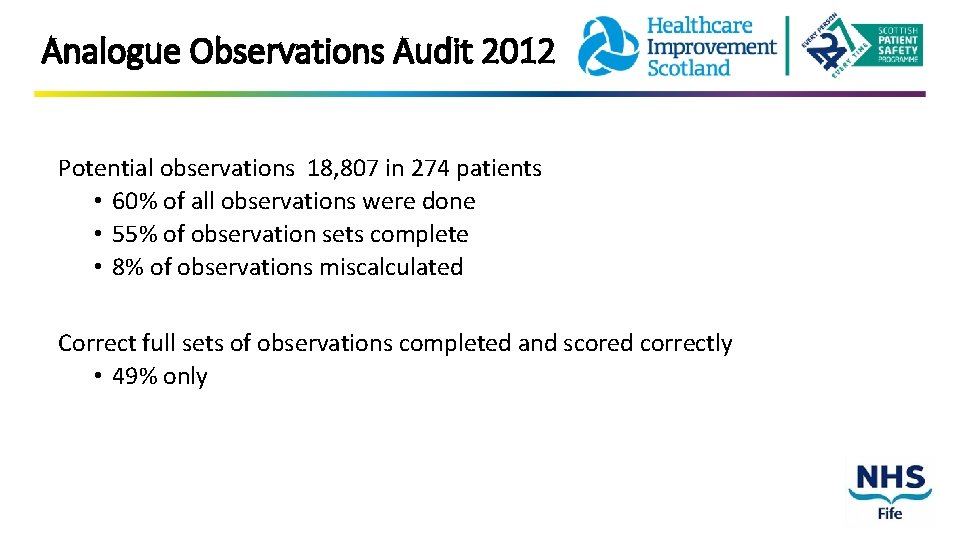 Analogue Observations Audit 2012

Healthcare Improvement Scotland

EVERY PERSON EVERY TIME

SCOTTISH PATIENT SAFETY PROGRAMME

Potential observations 18,807 in 274 patients
• 60% of all observations were done
• 55% of observation sets complete
• 8% of observations miscalculated

Correct full sets of observations completed and scored correctly
• 49% only

NHS Fife